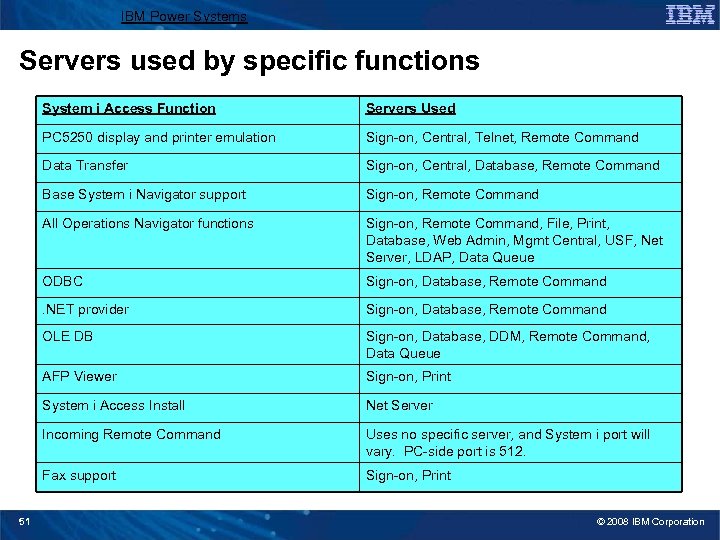 IBM Power Systems

IBM

Servers used by specific functions

| System i Access Function | Servers Used |
|---|---|
| PC5250 display and printer emulation | Sign-on, Central, Telnet, Remote Command |
| Data Transfer | Sign-on, Central, Database, Remote Command |
| Base System i Navigator support | Sign-on, Remote Command |
| All Operations Navigator functions | Sign-on, Remote Command, File, Print, Database, Web Admin, Mgmt Central, USF, Net Server, LDAP, Data Queue |
| ODBC | Sign-on, Database, Remote Command |
| .NET provider | Sign-on, Database, Remote Command |
| OLE DB | Sign-on, Database, DDM, Remote Command, Data Queue |
| AFP Viewer | Sign-on, Print |
| System i Access Install | Net Server |
| Incoming Remote Command | Uses no specific server, and System i port will vary. PC-side port is 512. |
| Fax support | Sign-on, Print |

51

© 2008 IBM Corporation